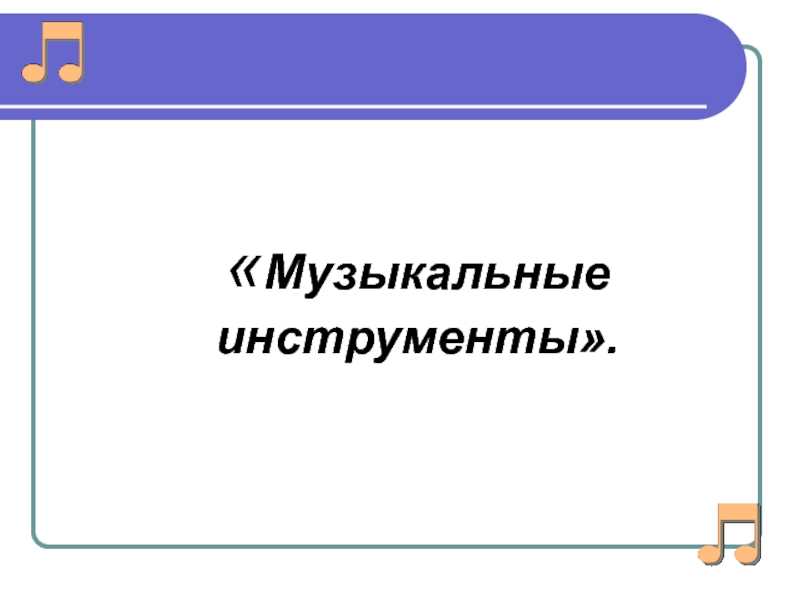 «Музыкальные инструменты».